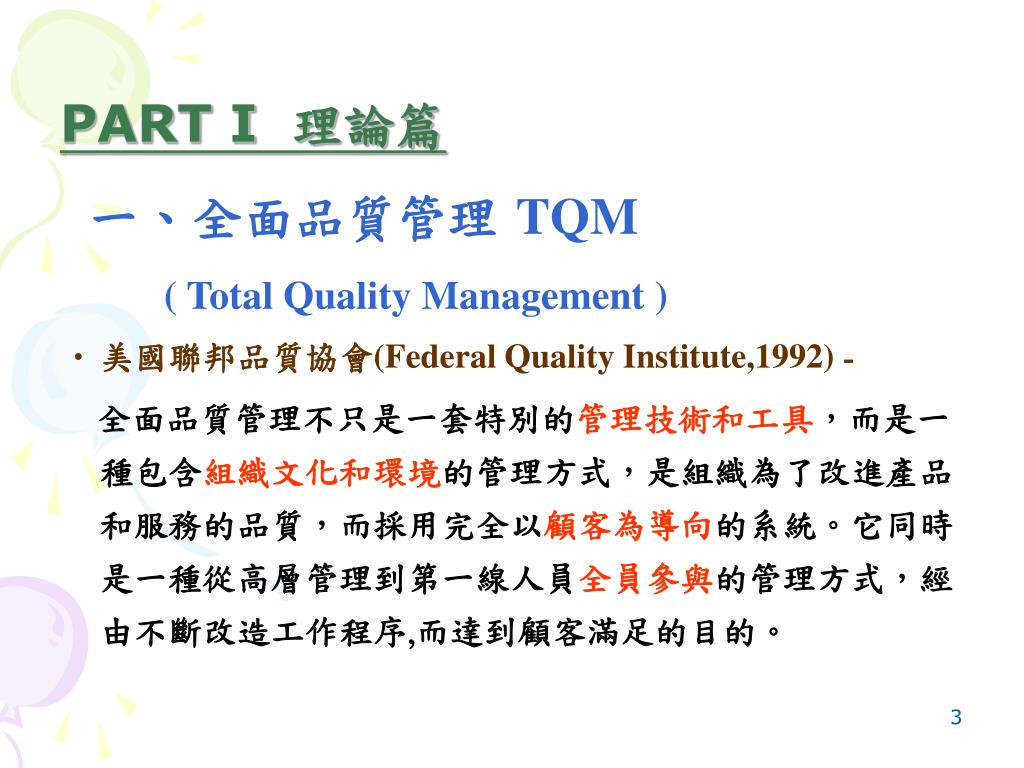 PART I 理論篇

一、全面品質管理 TQM

( Total Quality Management )

• 美國聯邦品質協會(Federal Quality Institute,1992) -

全面品質管理不只是一套特別的管理技術和工具，而是一種包含組織文化和環境的管理方式，是組織為了改進產品和服務的品質，而採用完全以顧客為導向的系統。它同時是一種從高層管理到第一線人員全員參與的管理方式，經由不斷改造工作程序,而達到顧客滿足的目的。

3